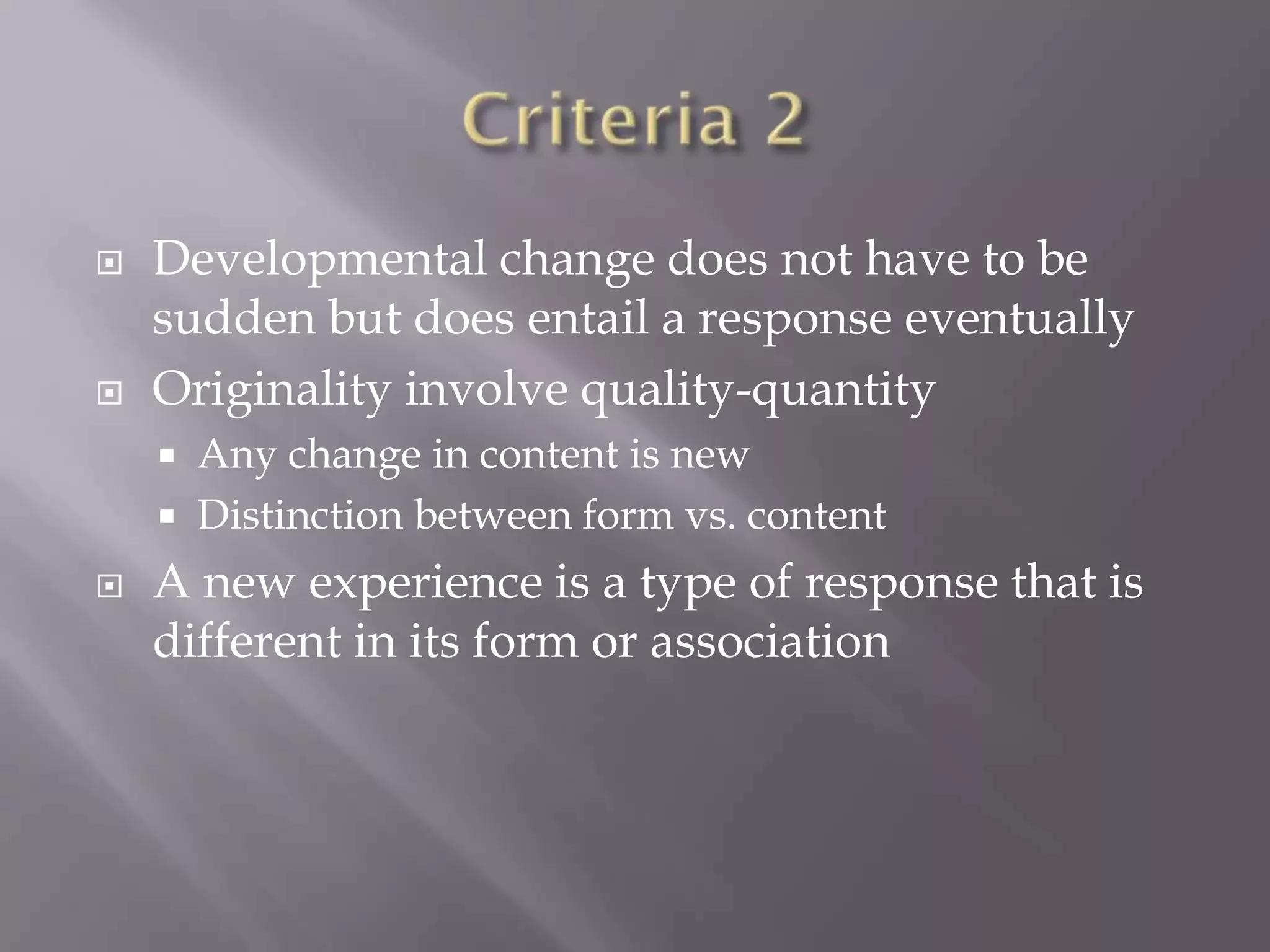 Criteria 2

Developmental change does not have to be sudden but does entail a response eventually

Originality involve quality-quantity

Any change in content is new

Distinction between form vs. content

A new experience is a type of response that is different in its form or association